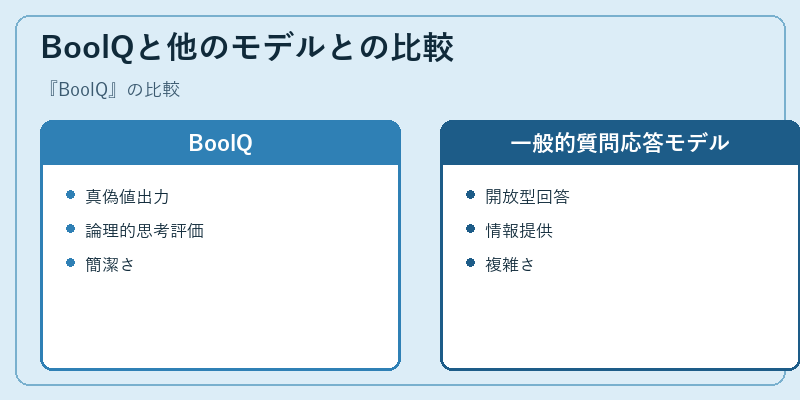 BoolQと他のモデルとの比較

『BoolQ』の比較

BoolQ

- 真偽値出力
- 論理的思考評価
- 簡潔さ

一般的質問応答モデル

- 開放型回答
- 情報提供
- 複雑さ